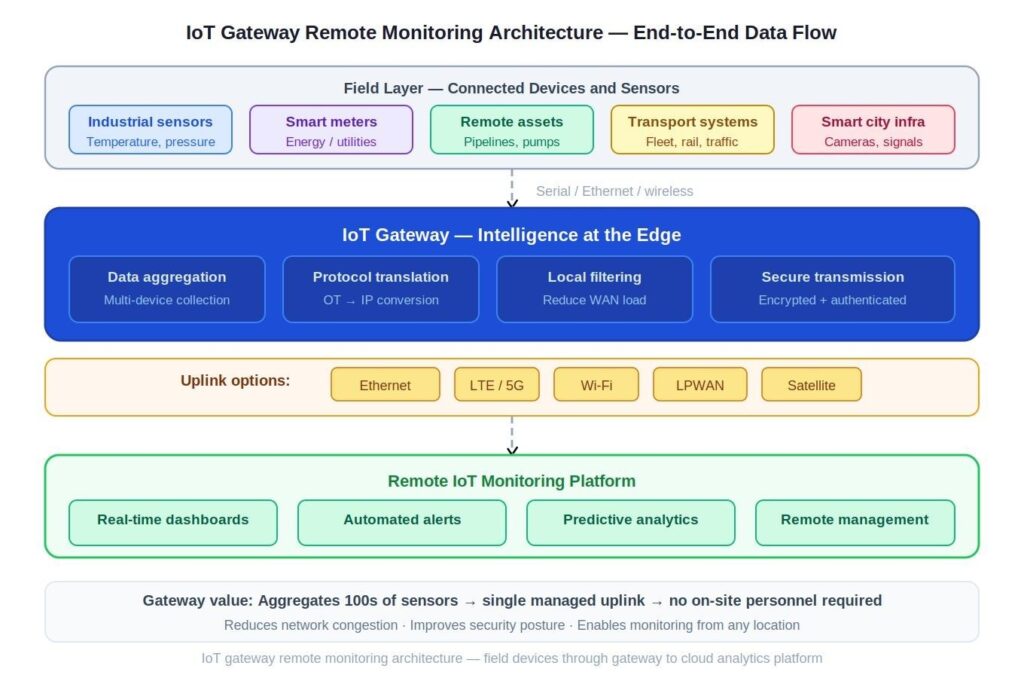 IoT Gateway Remote Monitoring Architecture — End-to-End Data Flow

Field Layer — Connected Devices and Sensors

Industrial sensors
Temperature, pressure

Smart meters
Energy / utilities

Remote assets
Pipelines, pumps

Transport systems
Fleet, rail, traffic

Smart city infra
Cameras, signals

Serial / Ethernet / wireless

IoT Gateway — Intelligence at the Edge

Data aggregation
Multi-device collection

Protocol translation
OT → IP conversion

Local filtering
Reduce WAN load

Secure transmission
Encrypted + authenticated

Uplink options:

Ethernet

LTE / 5G

Wi-Fi

LPWAN

Satellite

Remote IoT Monitoring Platform

Real-time dashboards

Automated alerts

Predictive analytics

Remote management

Gateway value: Aggregates 100s of sensors → single managed uplink → no on-site personnel required

Reduces network congestion · Improves security posture · Enables monitoring from any location

IoT gateway remote monitoring architecture — field devices through gateway to cloud analytics platform